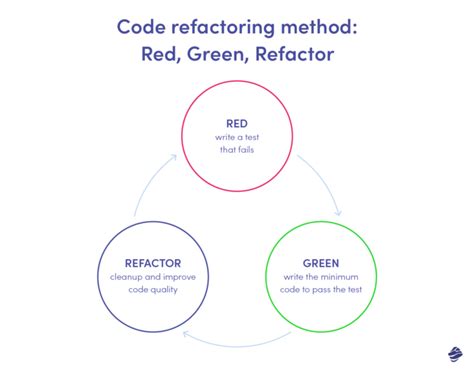 Code refactoring method:
Red, Green, Refactor

RED
write a test that fails

GREEN
write the minimum code to pass the test

REFACTOR
cleanup and improve code quality